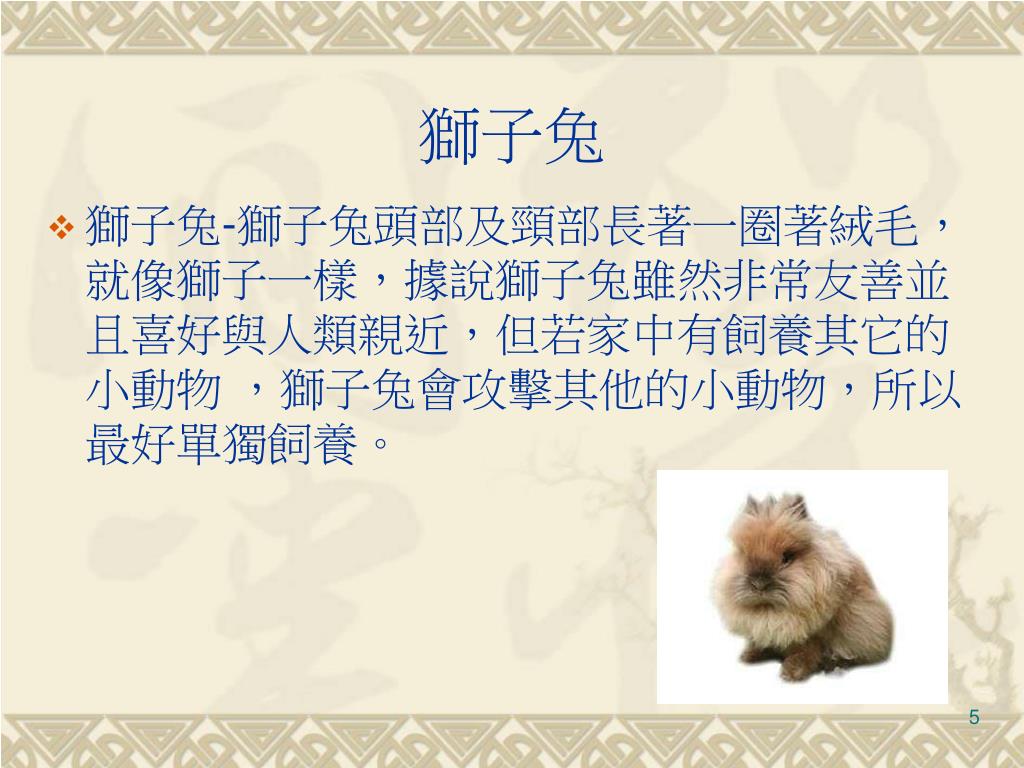 獅子兔

❖ 獅子兔-獅子兔頭部及頸部長著一圈著絨毛，就像獅子一樣，據說獅子兔雖然非常友善並且喜好與人類親近，但若家中有飼養其它的小動物 ，獅子兔會攻擊其他的小動物，所以最好單獨飼養。

5